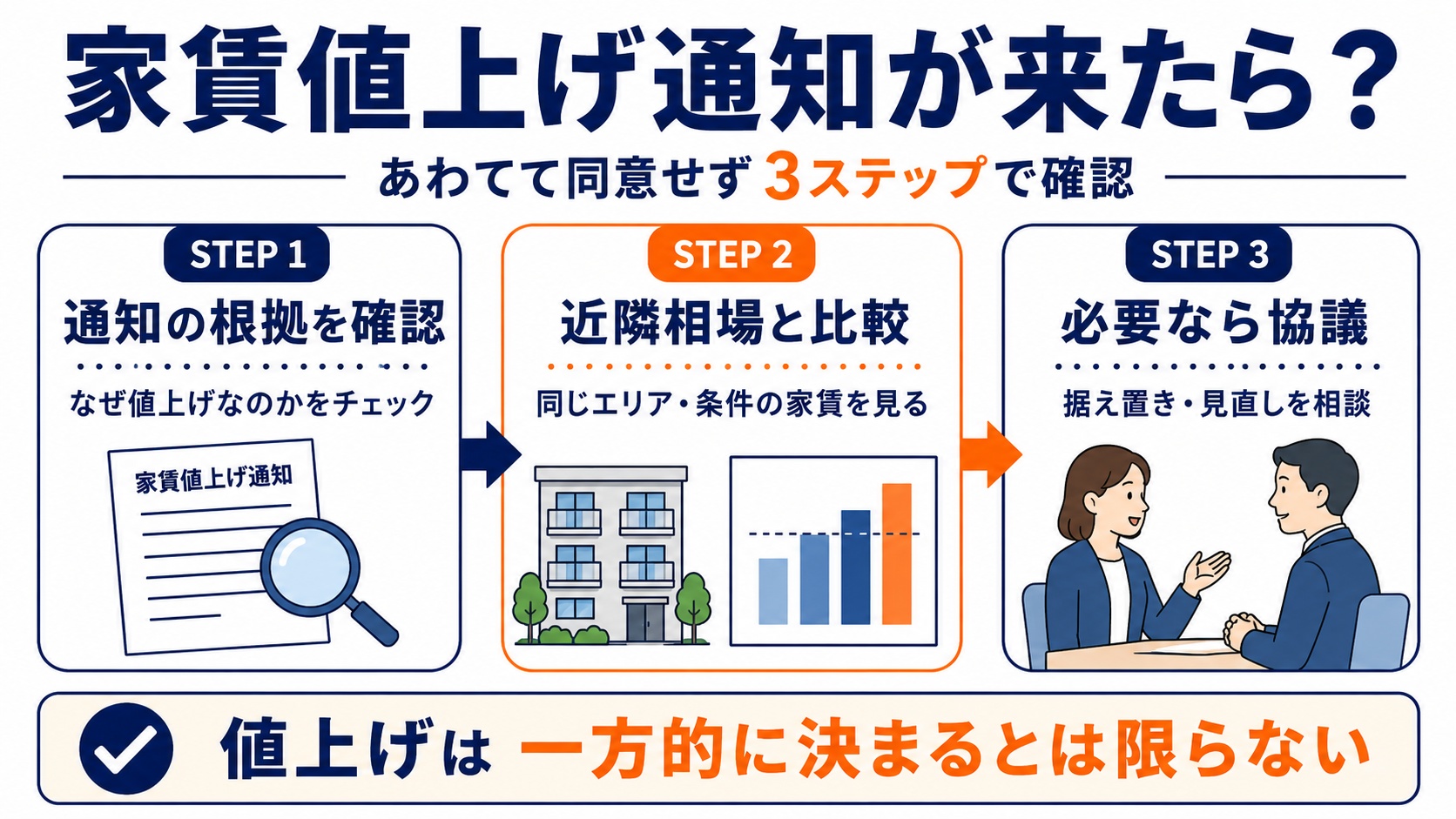 家賃値上げ通知が来たら？

あわてて同意せず 3ステップで確認

STEP 1
通知の根拠を確認
なぜ値上げなのかをチェック
家賃値上げ通知

STEP 2
近隣相場と比較
同じエリア・条件の家賃を見る

STEP 3
必要なら協議
据え置き・見直しを相談

値上げは 一方的に決まるとは限らない